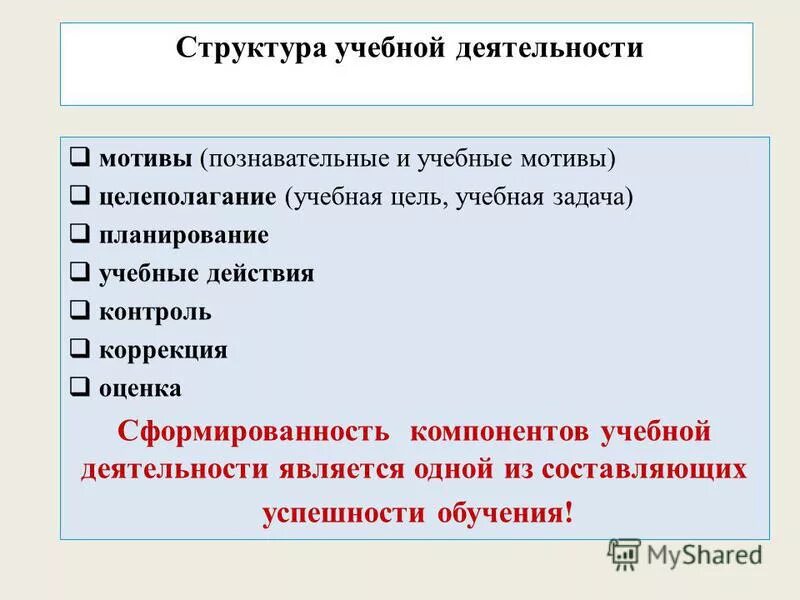 Структура учебной деятельности

❑ мотивы (познавательные и учебные мотивы)
❑ целеполагание (учебная цель, учебная задача)
❑ планирование
❑ учебные действия
❑ контроль
❑ коррекция
❑ оценка

Сформированность компонентов учебной деятельности является одной из составляющих успешности обучения!

MyShared